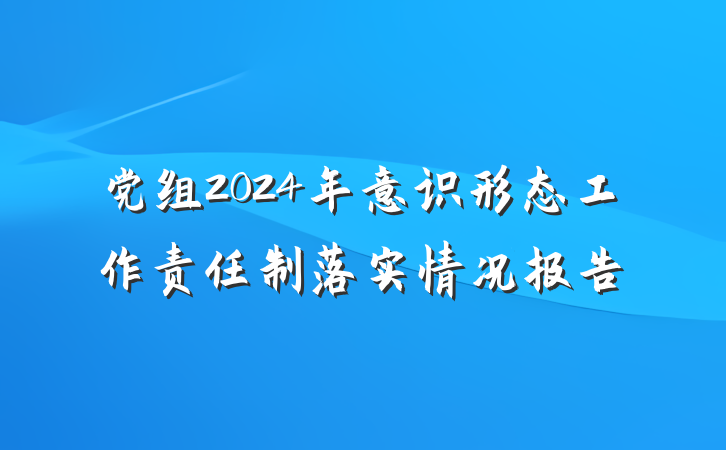 党组2024年意识形态工作责任制落实情况报告